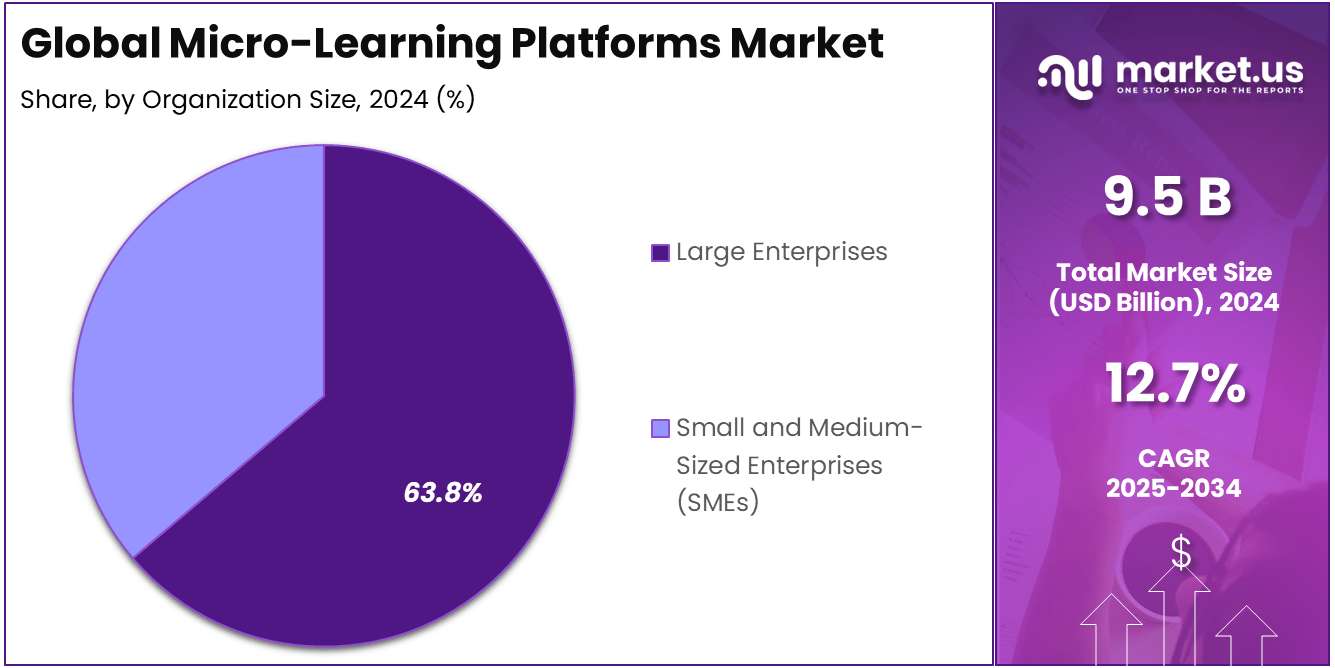 Global Micro-Learning Platforms Market

Share, by Organization Size, 2024 (%)

63.8%

Large Enterprises

Small and Medium-Sized Enterprises (SMEs)

market.us
ONE STOP SHOP FOR THE REPORTS

9.5 B

Total Market Size (USD Billion), 2024

12.7%

CAGR 2025-2034

$